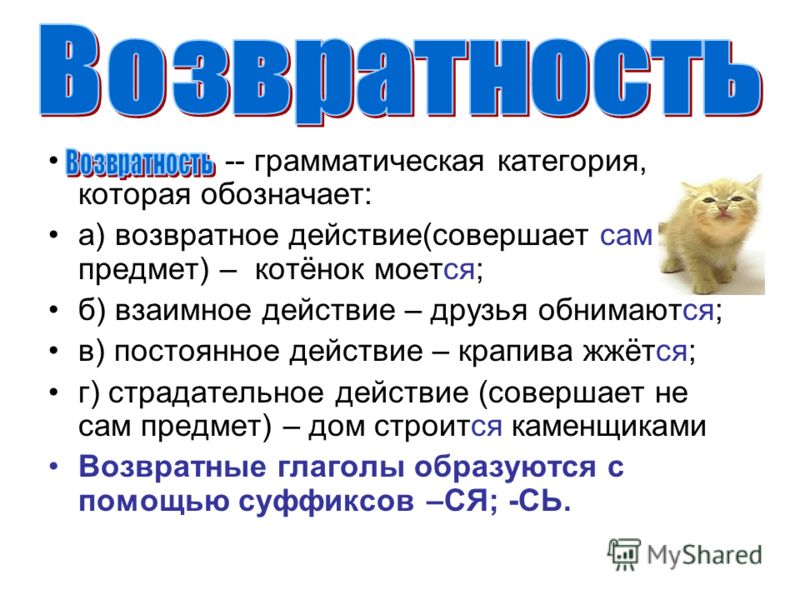 Возвратность

• Возвратность -- грамматическая категория, которая обозначает:

• а) возвратное действие(совершает сам предмет) – котёнок моется;

• б) взаимное действие – друзья обнимаются;

• в) постоянное действие – крапива жжётся;

• г) страдательное действие (совершает не сам предмет) – дом строится каменщиками

• Возвратные глаголы образуются с помощью суффиксов –СЯ; -СЬ.

MyShared